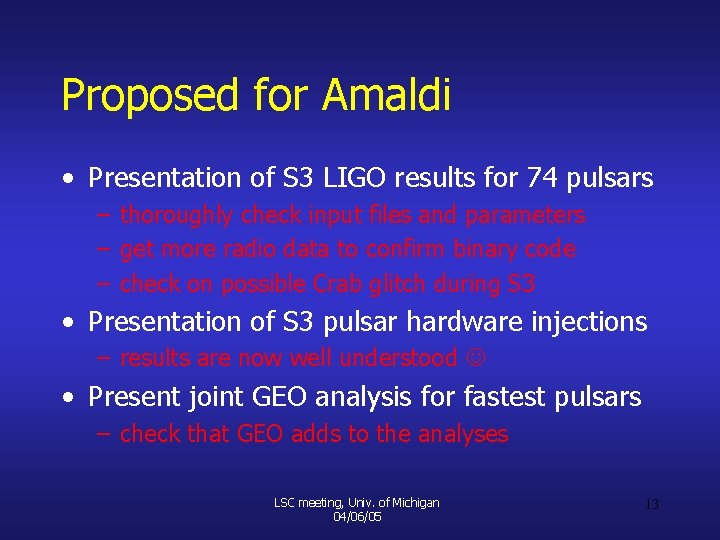 Proposed for Amaldi

• Presentation of S3 LIGO results for 74 pulsars
– thoroughly check input files and parameters
– get more radio data to confirm binary code
– check on possible Crab glitch during S3

• Presentation of S3 pulsar hardware injections
– results are now well understood ☺

• Present joint GEO analysis for fastest pulsars
– check that GEO adds to the analyses

LSC meeting, Univ. of Michigan
04/06/05

13